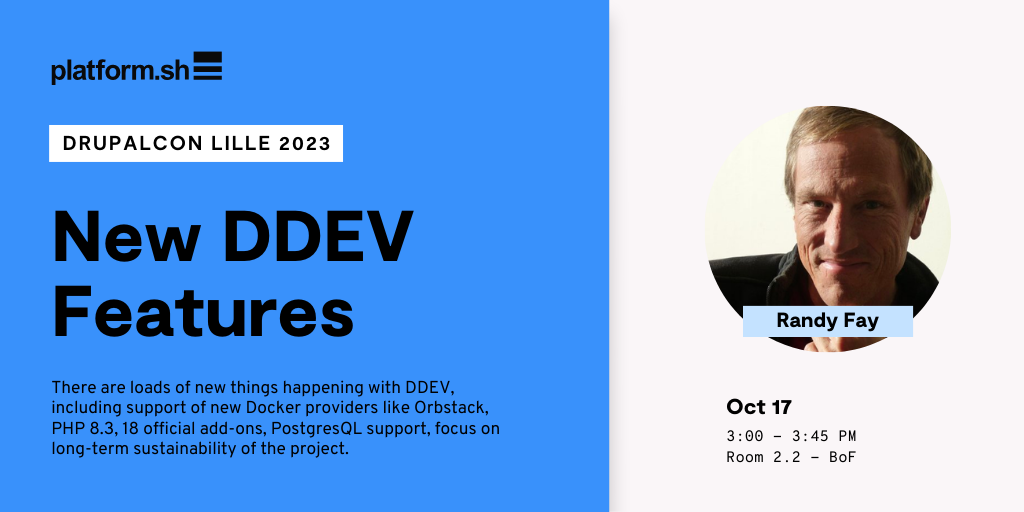 platform.sh

DRUPALCON LILLE 2023

New DDEV Features

There are loads of new things happening with DDEV, including support of new Docker providers like Orbstack, PHP 8.3, 18 official add-ons, PostgresQL support, focus on long-term sustainability of the project.

Randy Fay

Oct 17

3:00 – 3:45 PM
Room 2.2 – BoF